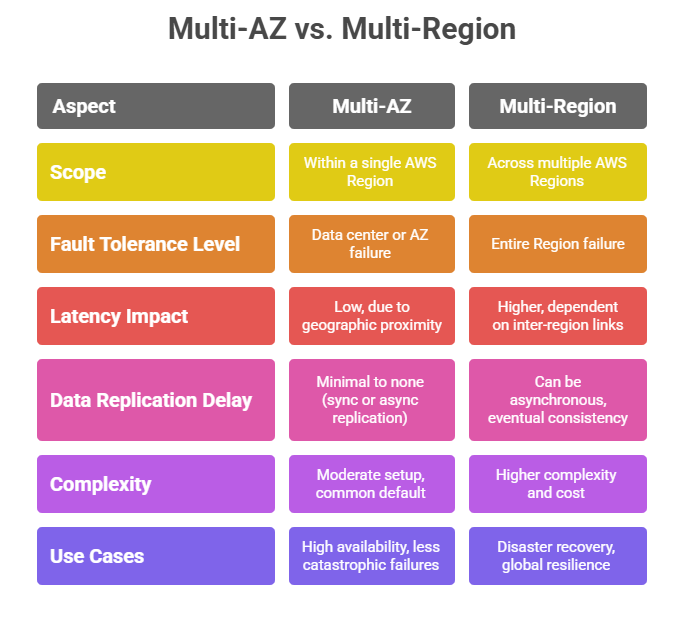 Multi-AZ vs. Multi-Region

| Aspect | Multi-AZ | Multi-Region |
|---|---|---|
| Scope | Within a single AWS Region | Across multiple AWS Regions |
| Fault Tolerance Level | Data center or AZ failure | Entire Region failure |
| Latency Impact | Low, due to geographic proximity | Higher, dependent on inter-region links |
| Data Replication Delay | Minimal to none (sync or async replication) | Can be asynchronous, eventual consistency |
| Complexity | Moderate setup, common default | Higher complexity and cost |
| Use Cases | High availability, less catastrophic failures | Disaster recovery, global resilience |